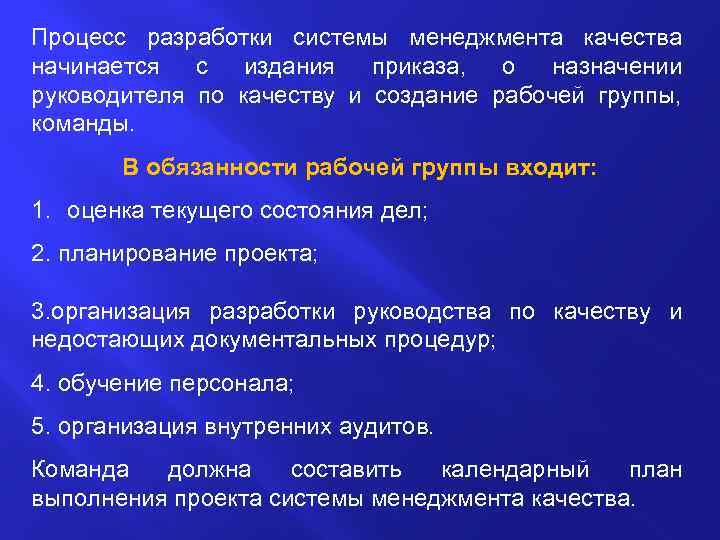 Процесс разработки системы менеджмента качества начинается с издания приказа, о назначении руководителя по качеству и создание рабочей группы, команды.

В обязанности рабочей группы входит:

1. оценка текущего состояния дел;

2. планирование проекта;

3.организация разработки руководства по качеству и недостающих документальных процедур;

4. обучение персонала;

5. организация внутренних аудитов.

Команда должна составить календарный план выполнения проекта системы менеджмента качества.